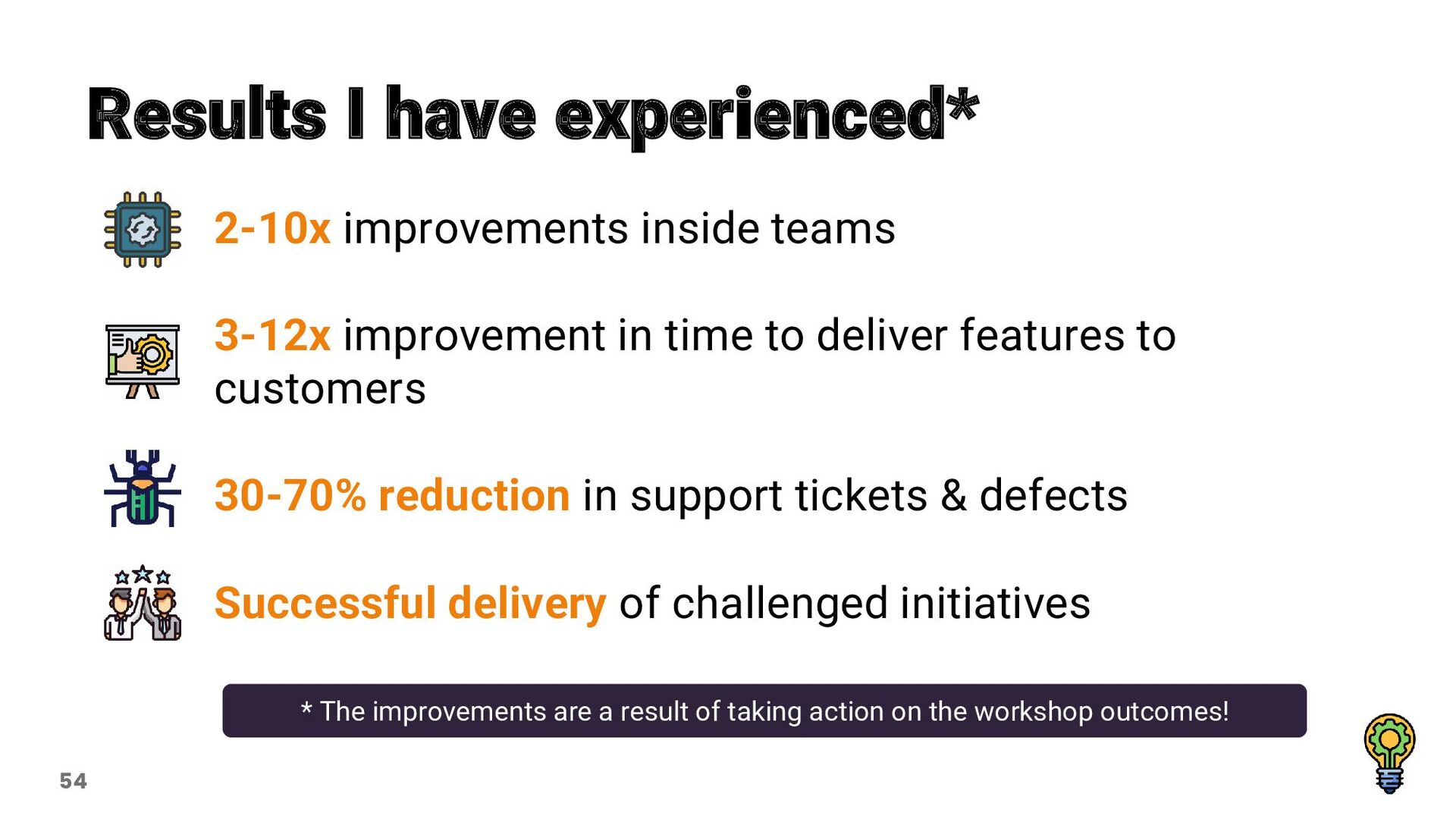 Results I have experienced*

2-10x improvements inside teams

3-12x improvement in time to deliver features to customers

30-70% reduction in support tickets & defects

Successful delivery of challenged initiatives

* The improvements are a result of taking action on the workshop outcomes!

54